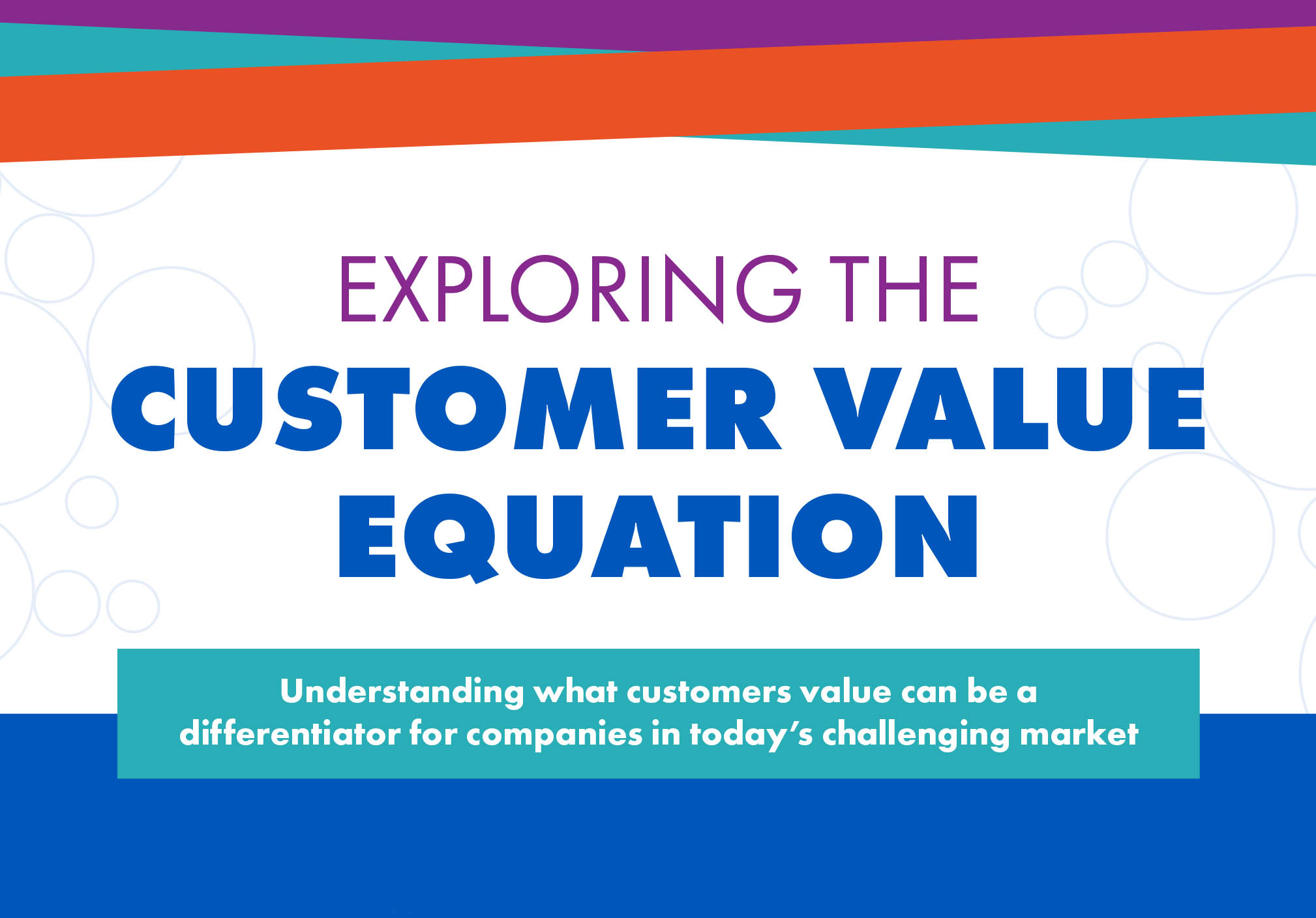 EXPLORING THE
CUSTOMER VALUE EQUATION

Understanding what customers value can be a differentiator for companies in today's challenging market